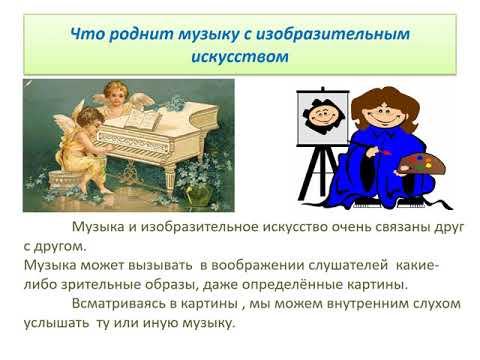 Что роднит музыку с изобразительным искусством

Музыка и изобразительное искусство очень связаны друг с другом.
Музыка может вызывать в воображении слушателей какие-либо зрительные образы, даже определённые картины.
Всматриваясь в картины , мы можем внутренним слухом услышать ту или иную музыку.